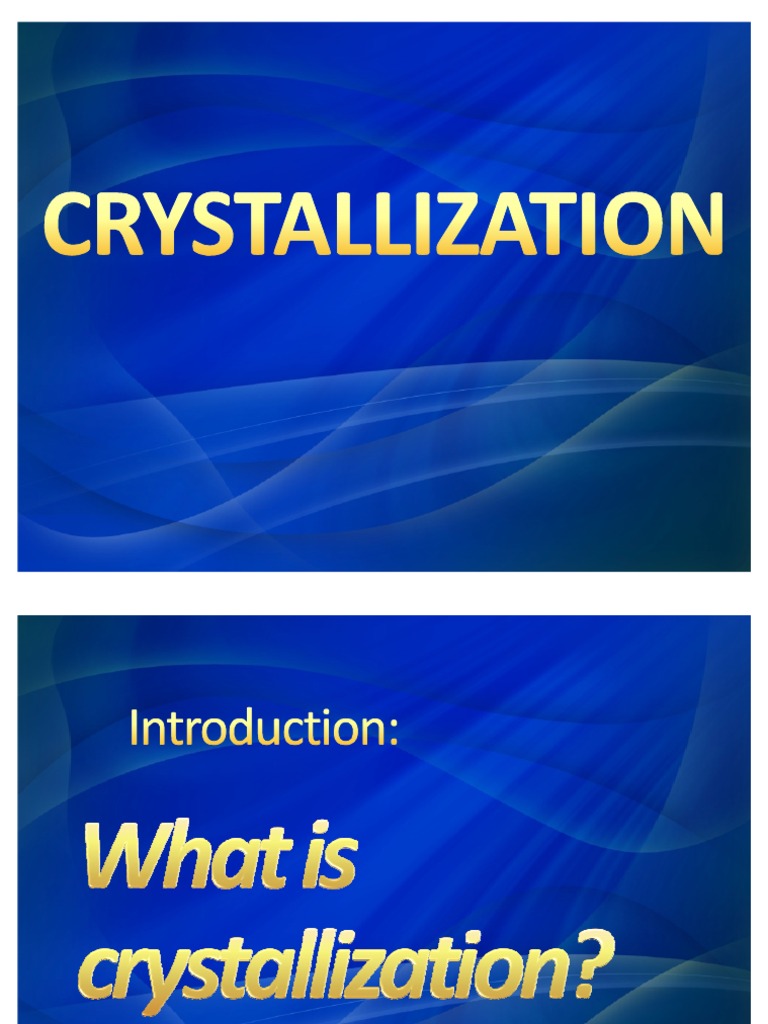 CRYSTALLIZATION

Introduction:

What is crystallization?